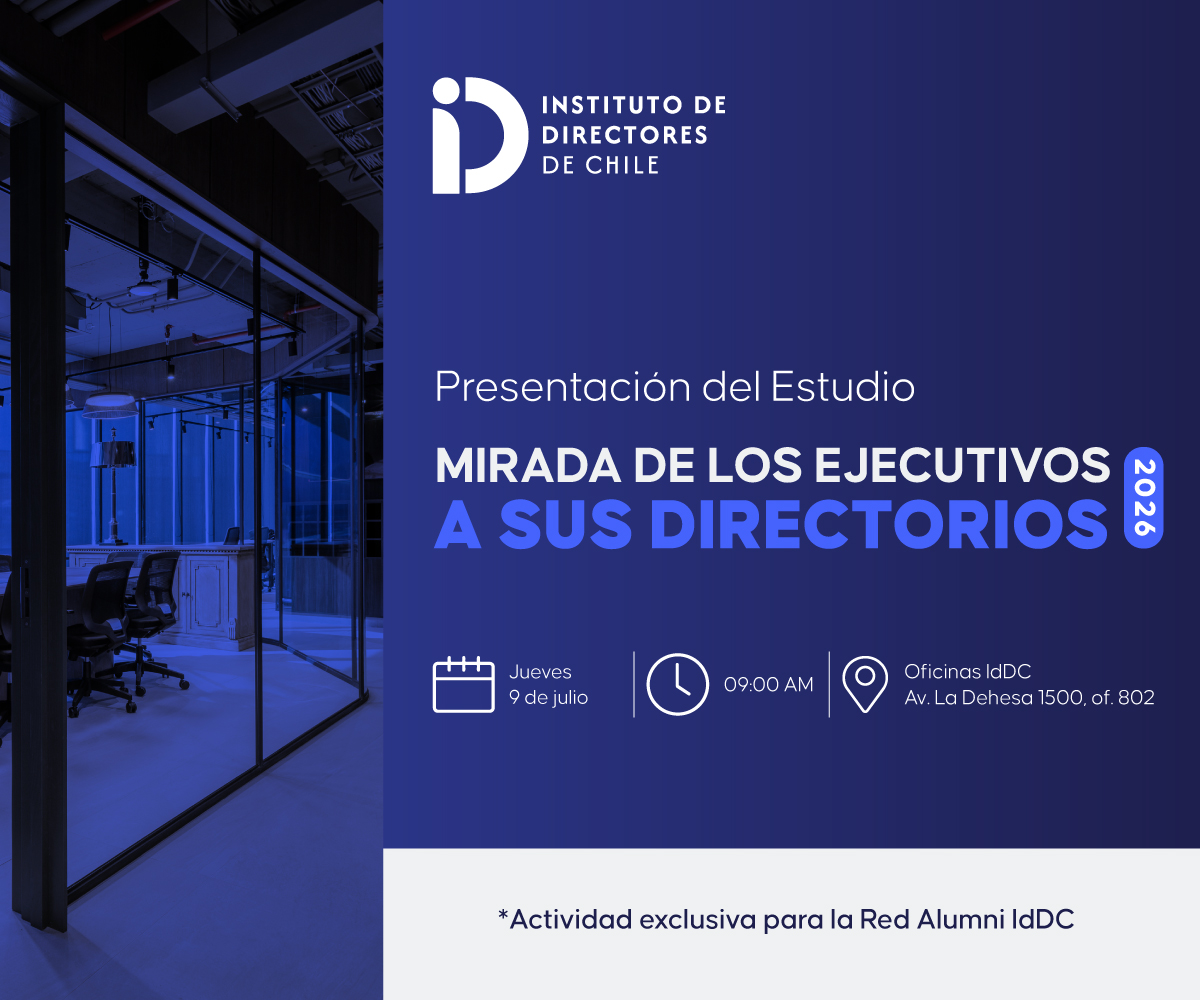 iD INSTITUTO DE DIRECTORES DE CHILE

Presentación del Estudio

MIRADA DE LOS EJECUTIVOS A SUS DIRECTORIOS 2026

Jueves 9 de julio

09:00 AM

Oficinas IdDC
Av. La Dehesa 1500, of. 802

*Actividad exclusiva para la Red Alumni IdDC